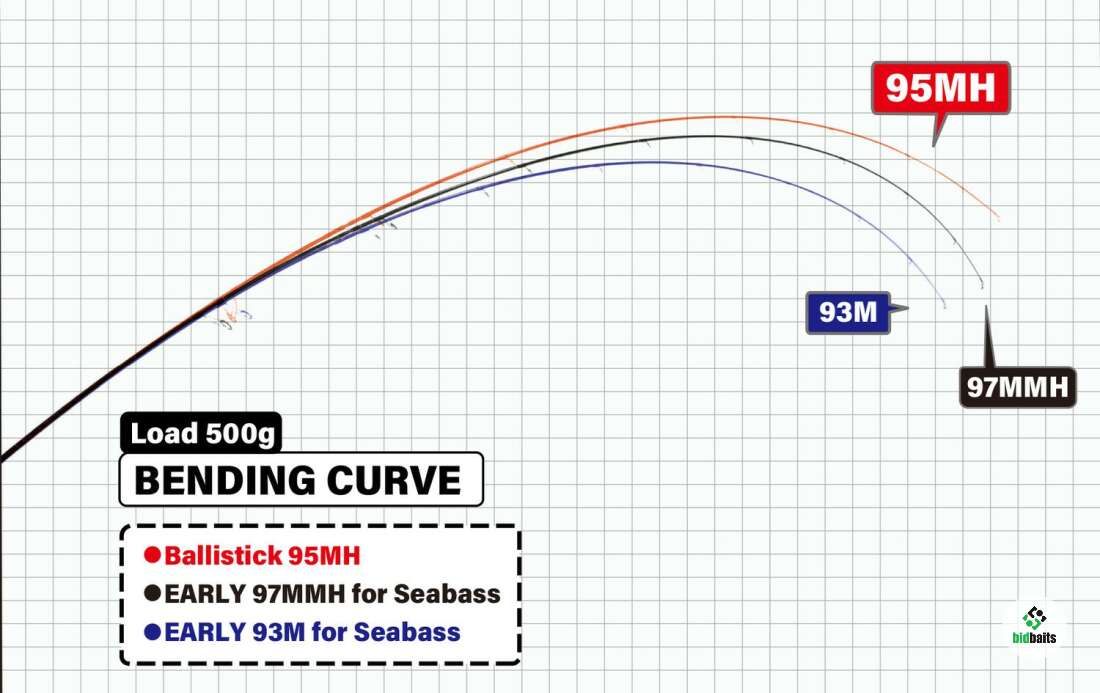 95MH

93M

97MMH

Load 500g

BENDING CURVE

●Ballistick 95MH
●EARLY 97MMH for Seabass
●EARLY 93M for Seabass

bidbaits